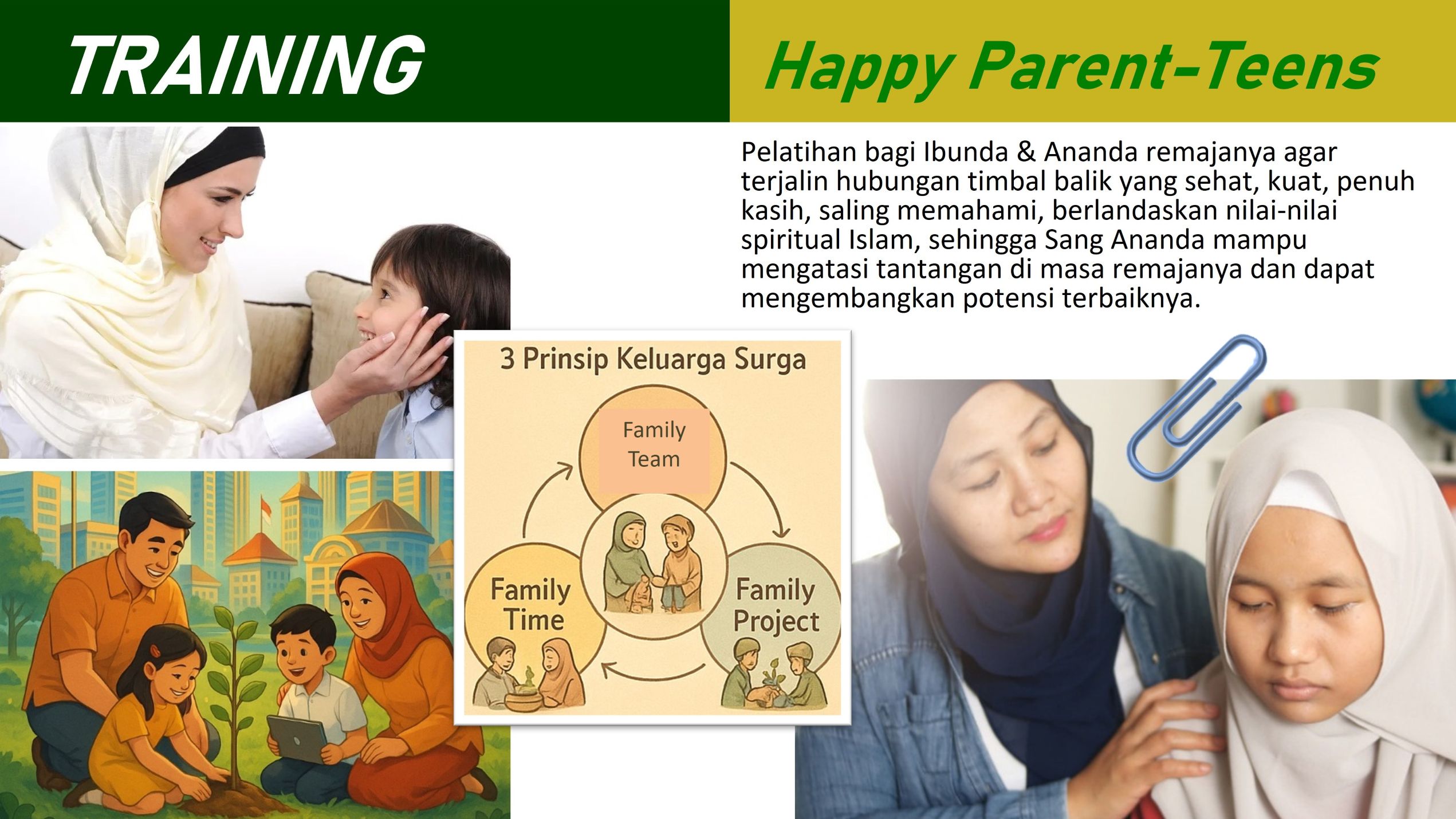 TRAINING

Happy Parent-Teens

Pelatihan bagi Ibunda & Ananda remajanya agar terjalin hubungan timbal balik yang sehat, kuat, penuh kasih, saling memahami, berlandaskan nilai-nilai spiritual Islam, sehingga Sang Ananda mampu mengatasi tantangan di masa remajanya dan dapat mengembangkan potensi terbaiknya.

3 Prinsip Keluarga Surga

Family Team

Family Time

Family Project